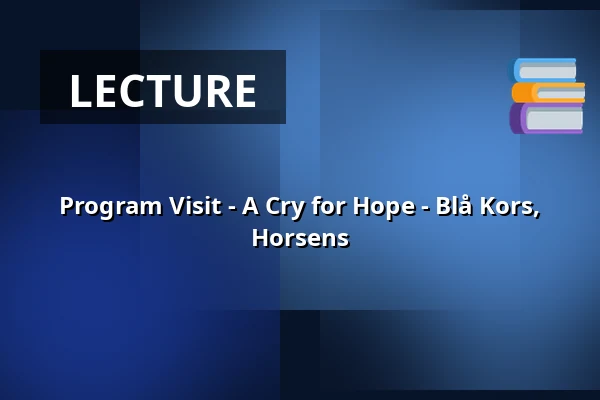 LECTURE

Program Visit - A Cry for Hope - Blå Kors, Horsens